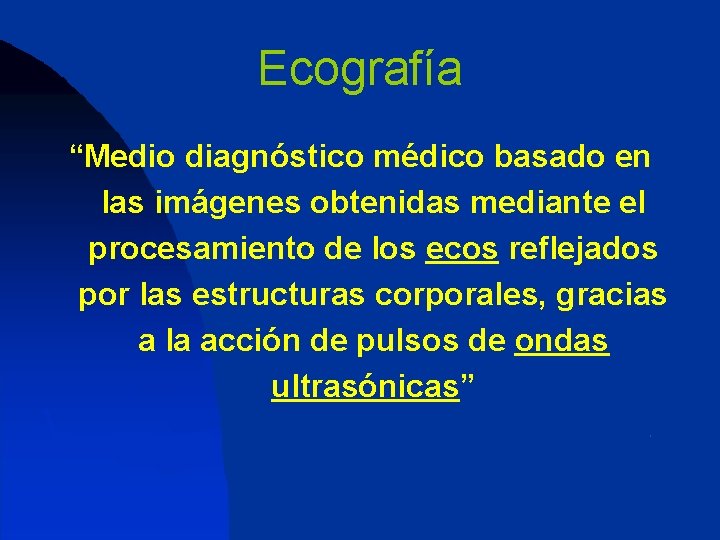 Ecografía

“Medio diagnóstico médico basado en las imágenes obtenidas mediante el procesamiento de los ecos reflejados por las estructuras corporales, gracias a la acción de pulsos de ondas ultrasónicas”